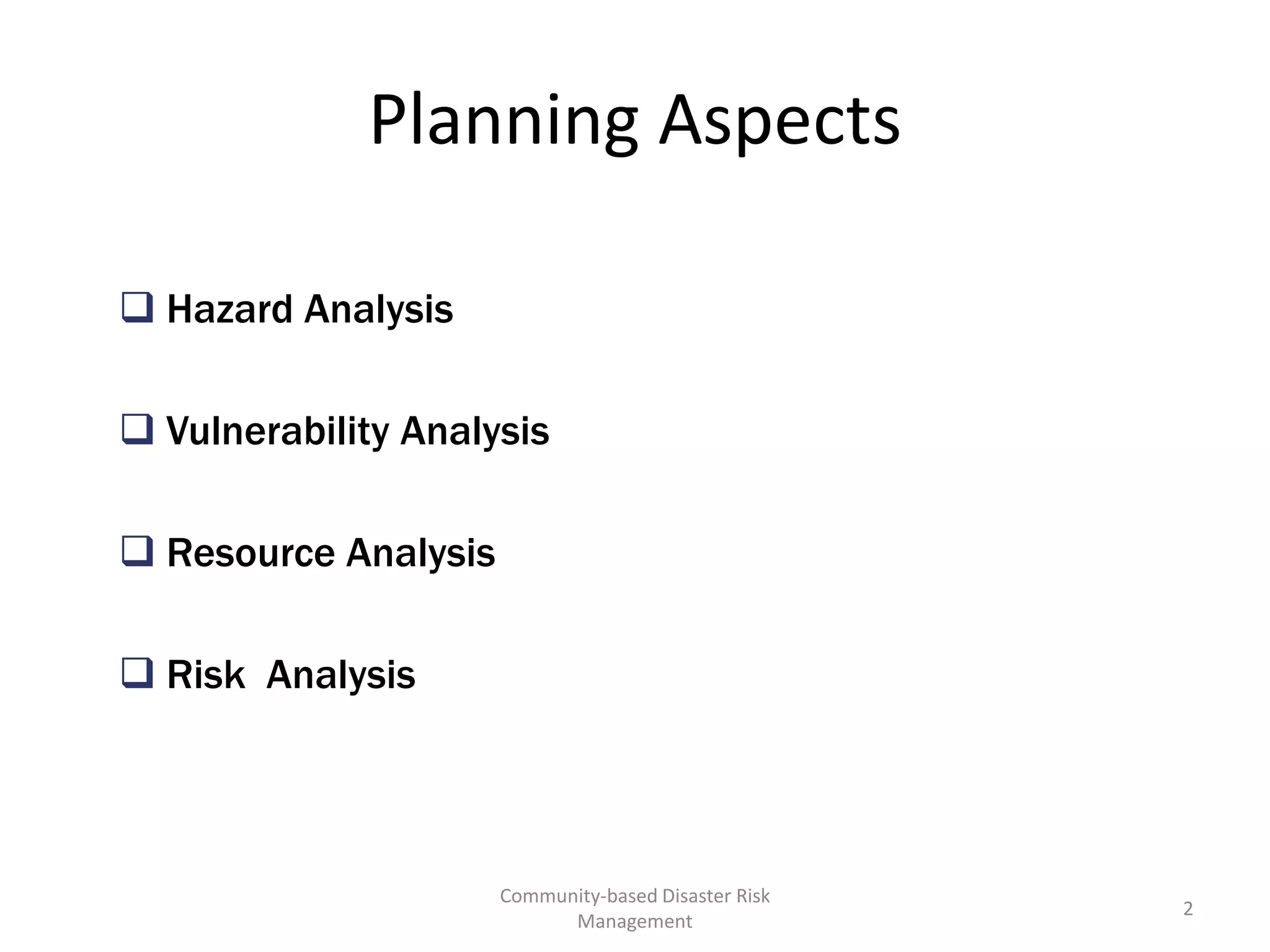 Planning Aspects

❑ Hazard Analysis

❑ Vulnerability Analysis

❑ Resource Analysis

❑ Risk Analysis

Community-based Disaster Risk Management

2